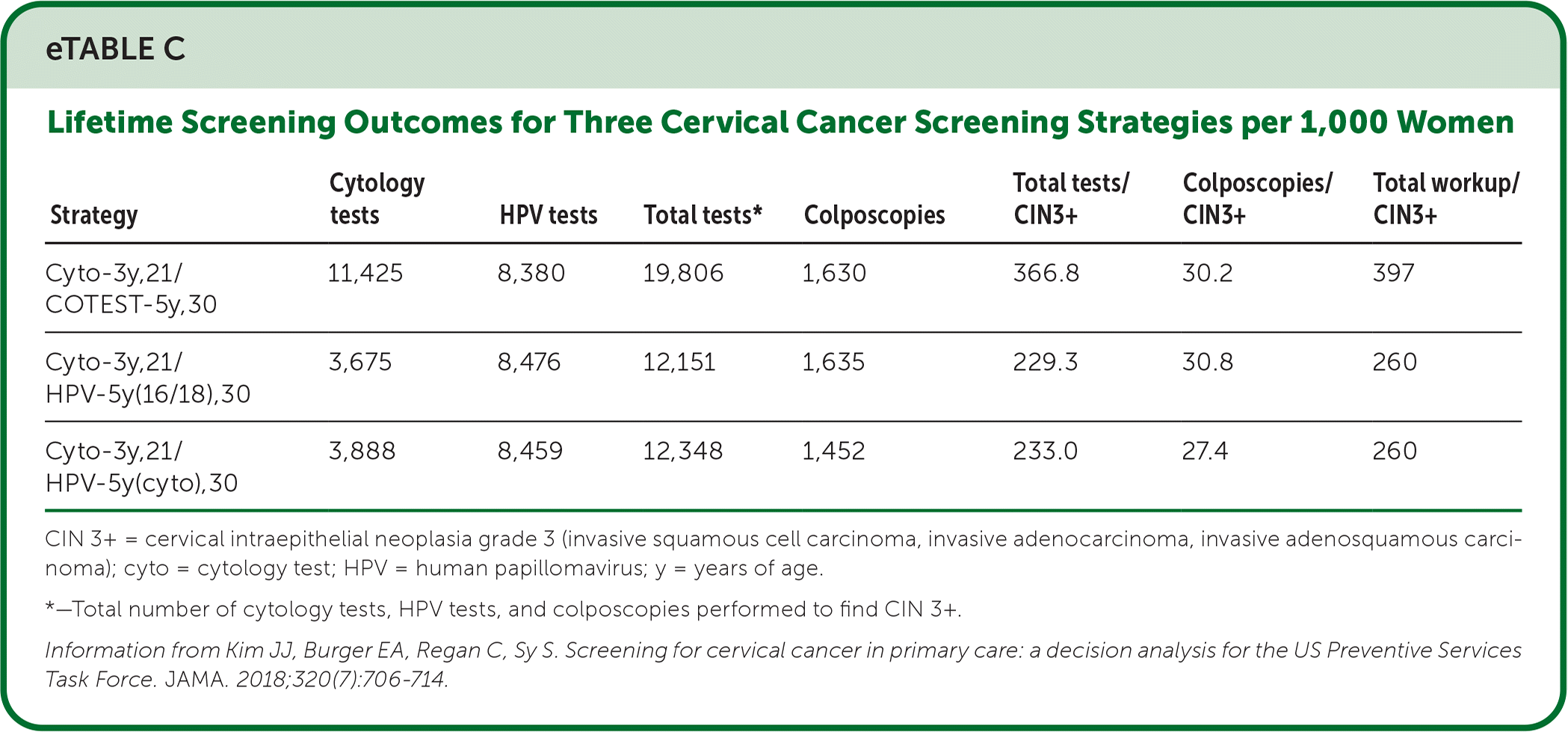 eTABLE C

Lifetime Screening Outcomes for Three Cervical Cancer Screening Strategies per 1,000 Women

| Strategy | Cytology tests | HPV tests | Total tests* | Colposcopies | Total tests/ CIN3+ | Colposcopies/ CIN3+ | Total workup/ CIN3+ |
|---|---|---|---|---|---|---|---|
| Cyto-3y,21/ COTEST-5y,30 | 11,425 | 8,380 | 19,806 | 1,630 | 366.8 | 30.2 | 397 |
| Cyto-3y,21/ HPV-5y(16/18),30 | 3,675 | 8,476 | 12,151 | 1,635 | 229.3 | 30.8 | 260 |
| Cyto-3y,21/ HPV-5y(cyto),30 | 3,888 | 8,459 | 12,348 | 1,452 | 233.0 | 27.4 | 260 |

CIN 3+ = cervical intraepithelial neoplasia grade 3 (invasive squamous cell carcinoma, invasive adenocarcinoma, invasive adenosquamous carcinoma); cyto = cytology test; HPV = human papillomavirus; y = years of age.

*—Total number of cytology tests, HPV tests, and colposcopies performed to find CIN 3+.

Information from Kim JJ, Burger EA, Regan C, Sy S. Screening for cervical cancer in primary care: a decision analysis for the US Preventive Services Task Force. JAMA. 2018;320(7):706-714.